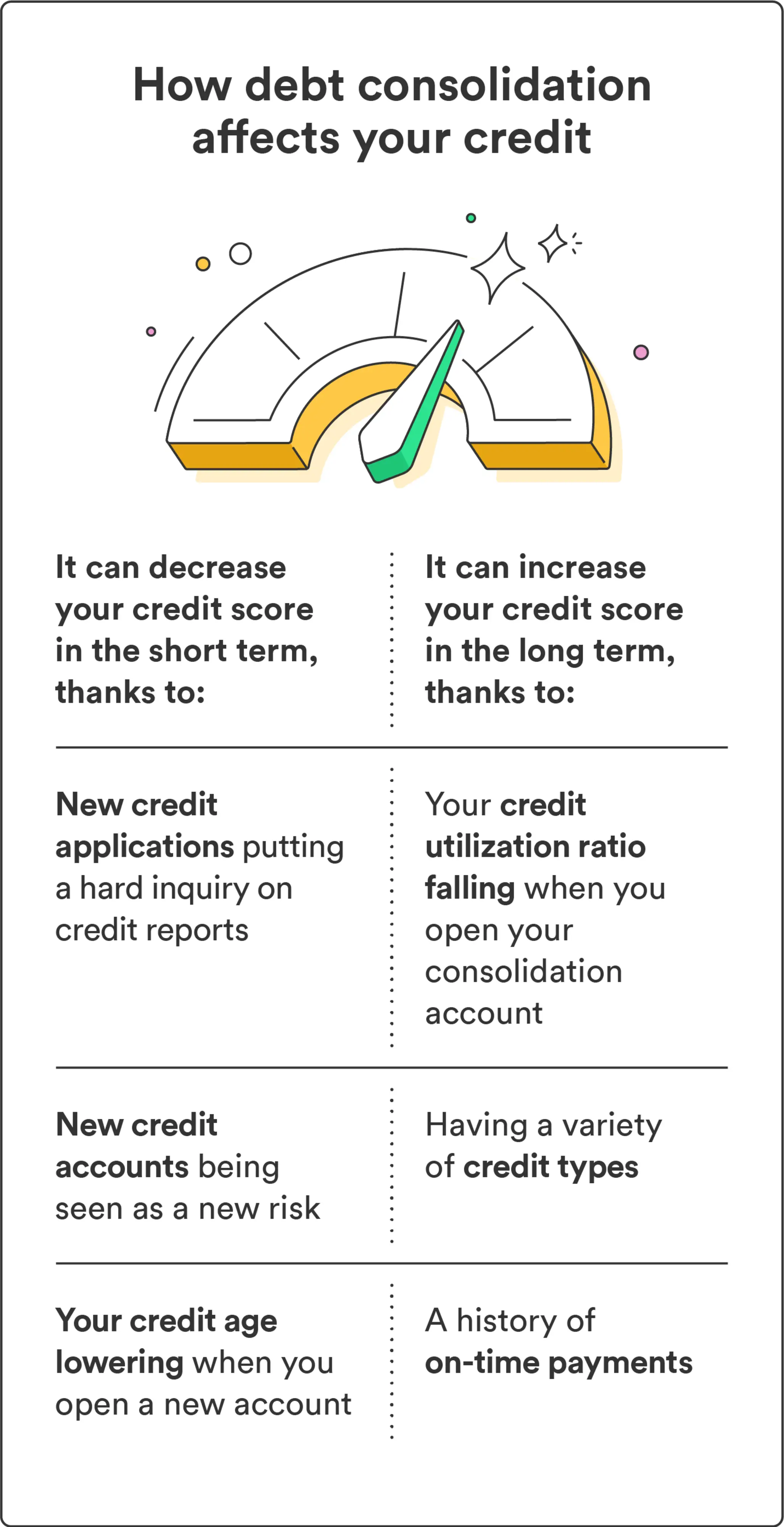 How debt consolidation affects your credit

| It can decrease your credit score in the short term, thanks to: | It can increase your credit score in the long term, thanks to: |
|---|---|
| New credit applications putting a hard inquiry on credit reports | Your credit utilization ratio falling when you open your consolidation account |
| New credit accounts being seen as a new risk | Having a variety of credit types |
| Your credit age lowering when you open a new account | A history of on-time payments |